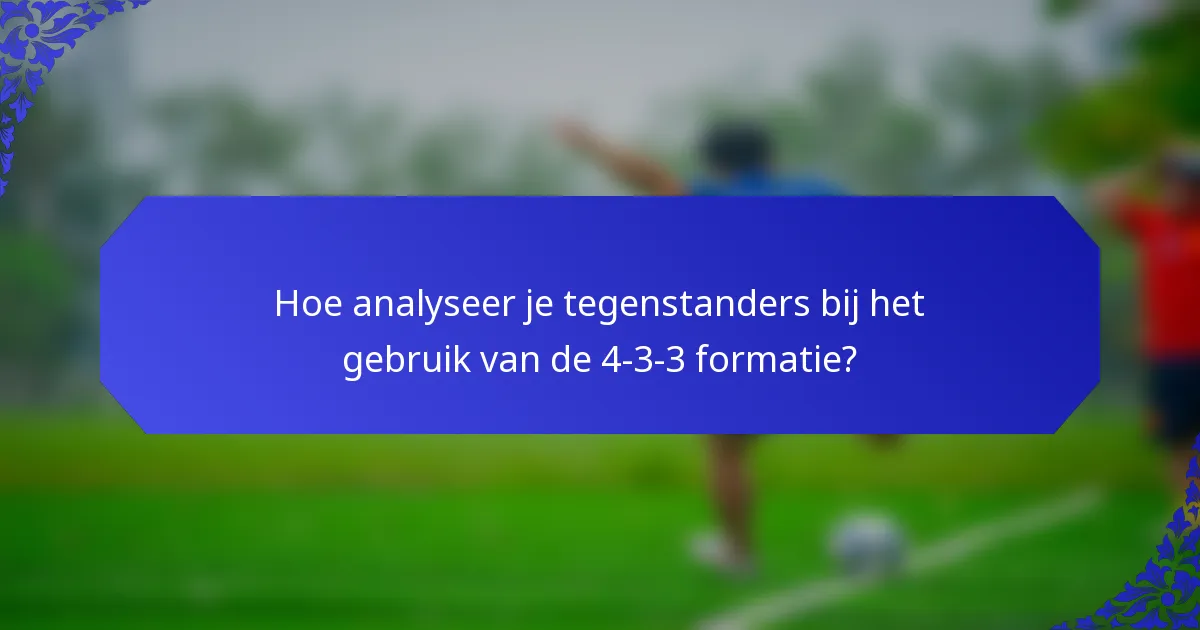 Hoe analyseer je tegenstanders bij het gebruik van de 4-3-3 formatie?